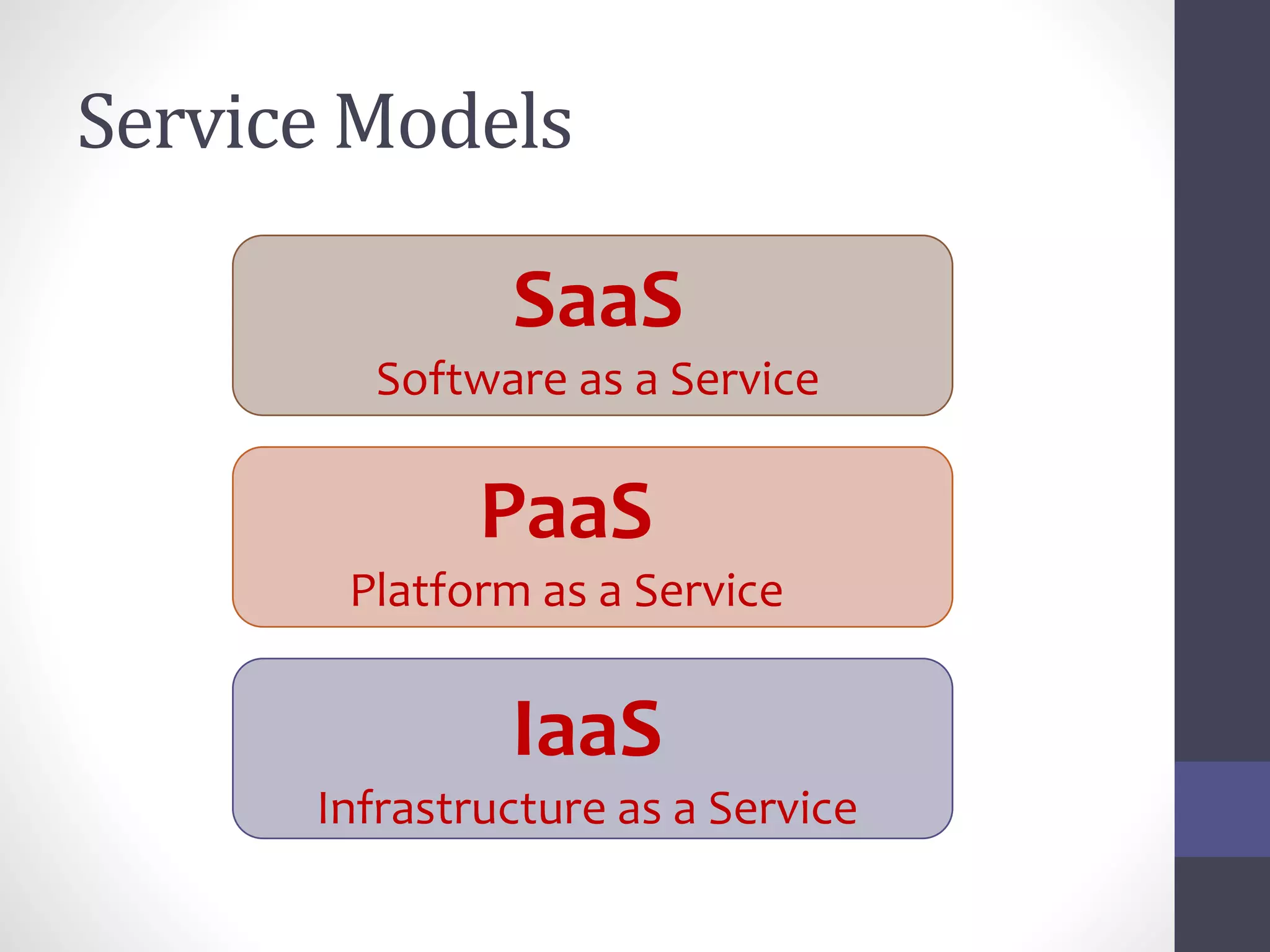 Service Models

SaaS

Software as a Service

PaaS

Platform as a Service

IaaS

Infrastructure as a Service